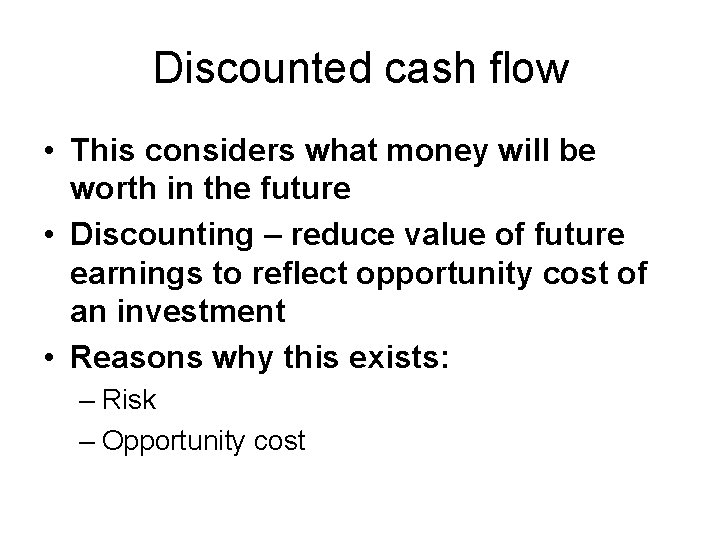 Discounted cash flow

• This considers what money will be worth in the future
• Discounting – reduce value of future earnings to reflect opportunity cost of an investment
• Reasons why this exists:
– Risk
– Opportunity cost